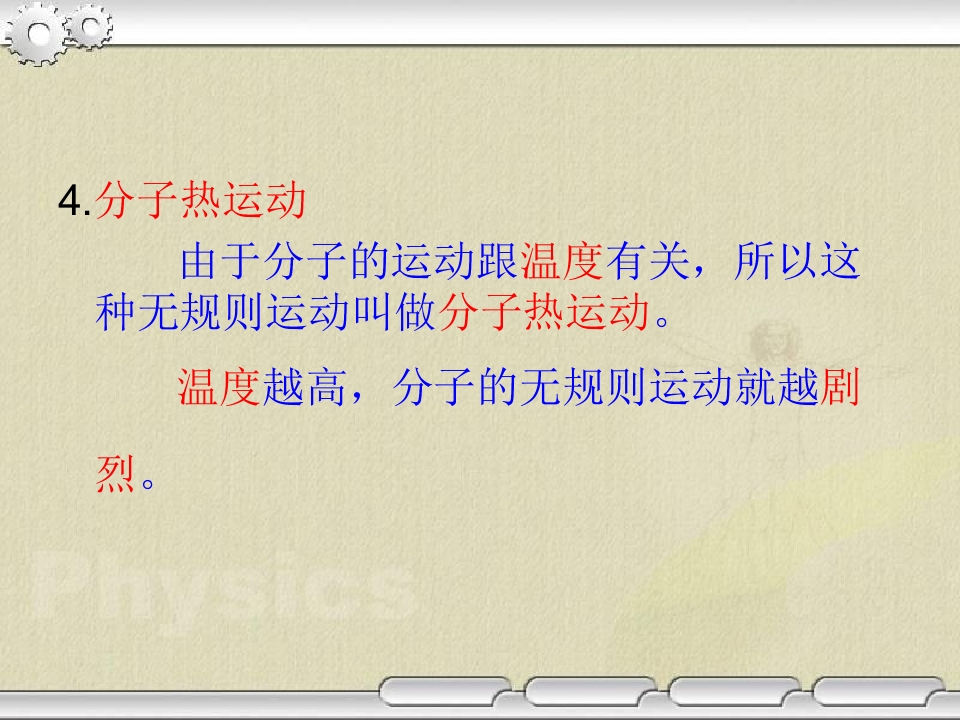 4.分子热运动

由于分子的运动跟温度有关，所以这种无规则运动叫做分子热运动。

温度越高，分子的无规则运动就越剧烈。

Physics